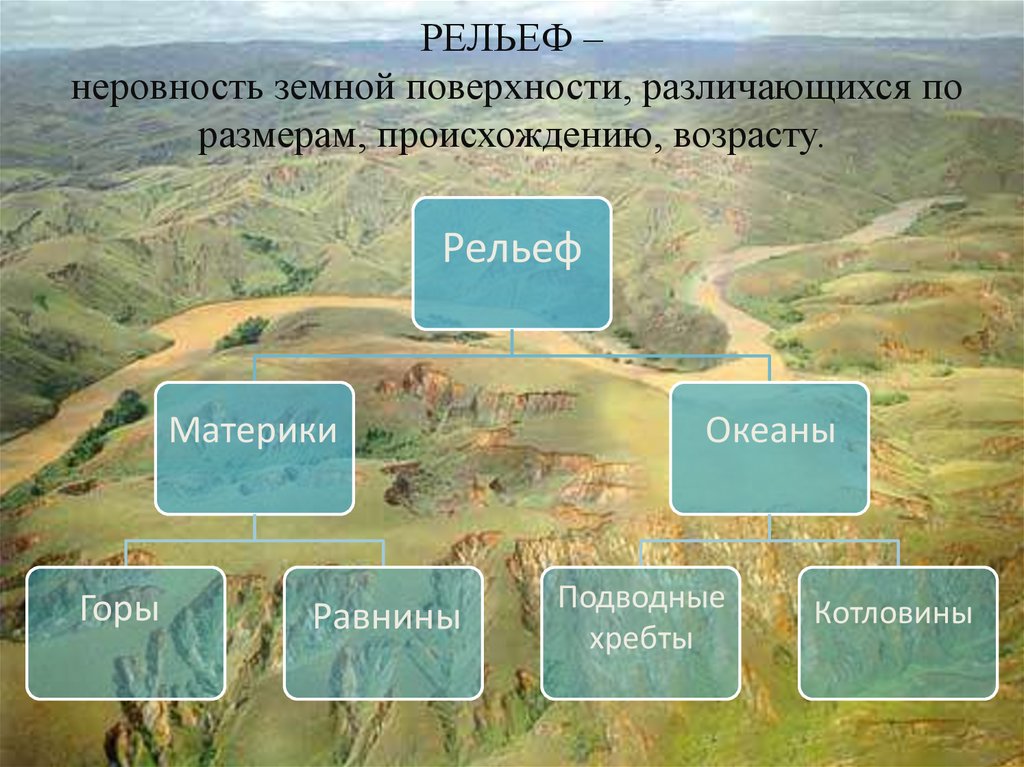 РЕЛЬЕФ –
неровность земной поверхности, различающихся по размерам, происхождению, возрасту.

Рельеф

Материки

Океаны

Горы

Равнины

Подводные хребты

Котловины